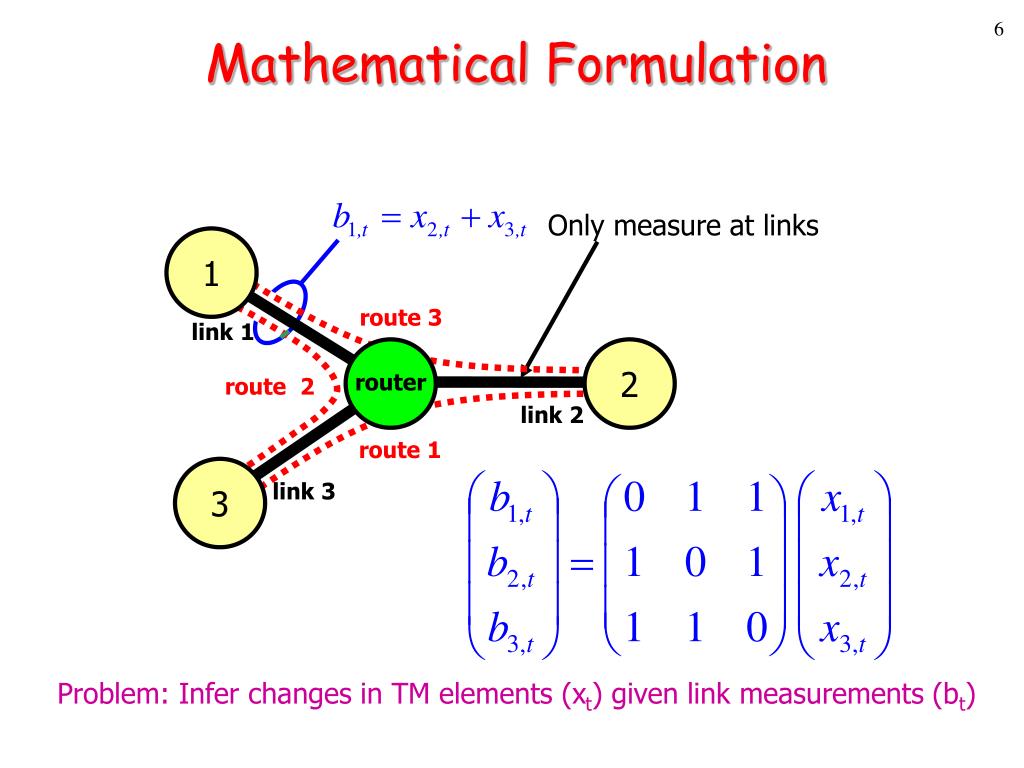 6

Mathematical Formulation

$b_{1,t} = x_{2,t} + x_{3,t}$ Only measure at links

1

link 1

route 3

route 2

router

2

link 2

route 1

3

link 3

$\begin{pmatrix} b_{1,t} \\ b_{2,t} \\ b_{3,t} \end{pmatrix} = \begin{pmatrix} 0 & 1 & 1 \\ 1 & 0 & 1 \\ 1 & 1 & 0 \end{pmatrix} \begin{pmatrix} x_{1,t} \\ x_{2,t} \\ x_{3,t} \end{pmatrix}$

Problem: Infer changes in TM elements ($x_t$) given link measurements ($b_t$)